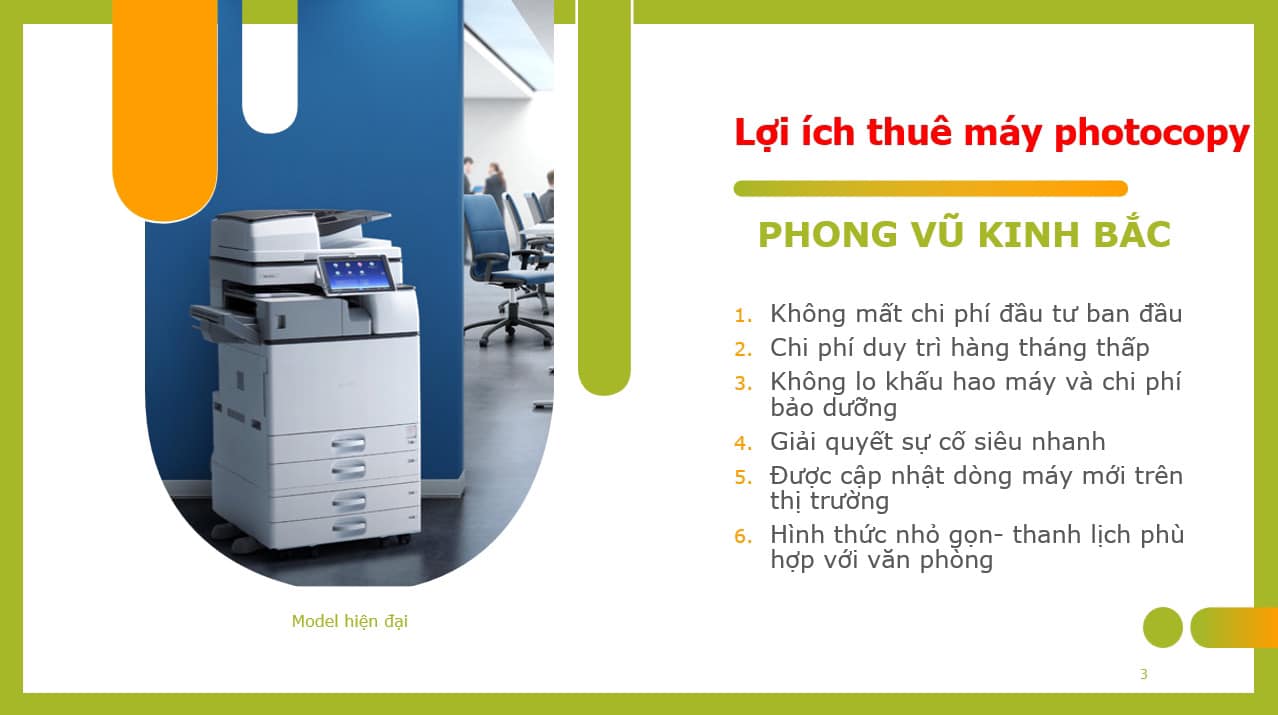 Lợi ích thuê máy photocopy

PHONG VŨ KINH BẮC

1. Không mất chi phí đầu tư ban đầu
2. Chi phí duy trì hàng tháng thấp
3. Không lo khấu hao máy và chi phí bảo dưỡng
4. Giải quyết sự cố siêu nhanh
5. Được cập nhật dòng máy mới trên thị trường
6. Hình thức nhỏ gọn- thanh lịch phù hợp với văn phòng

Model hiện đại

3